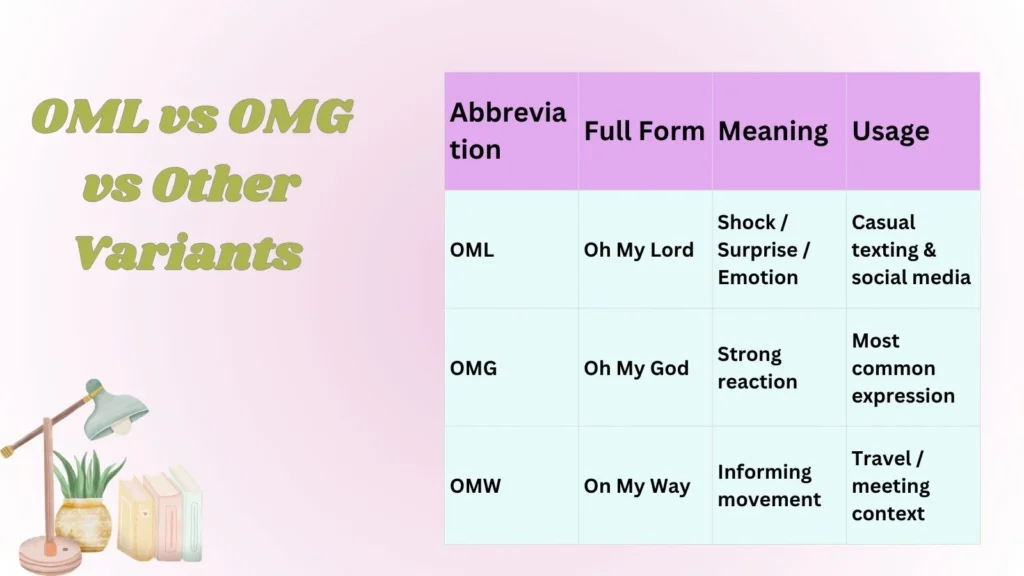 OML vs OMG vs Other Variants

| Abbreviation | Full Form | Meaning | Usage |
|---|---|---|---|
| OML | Oh My Lord | Shock / Surprise / Emotion | Casual texting & social media |
| OMG | Oh My God | Strong reaction | Most common expression |
| OMW | On My Way | Informing movement | Travel / meeting context |